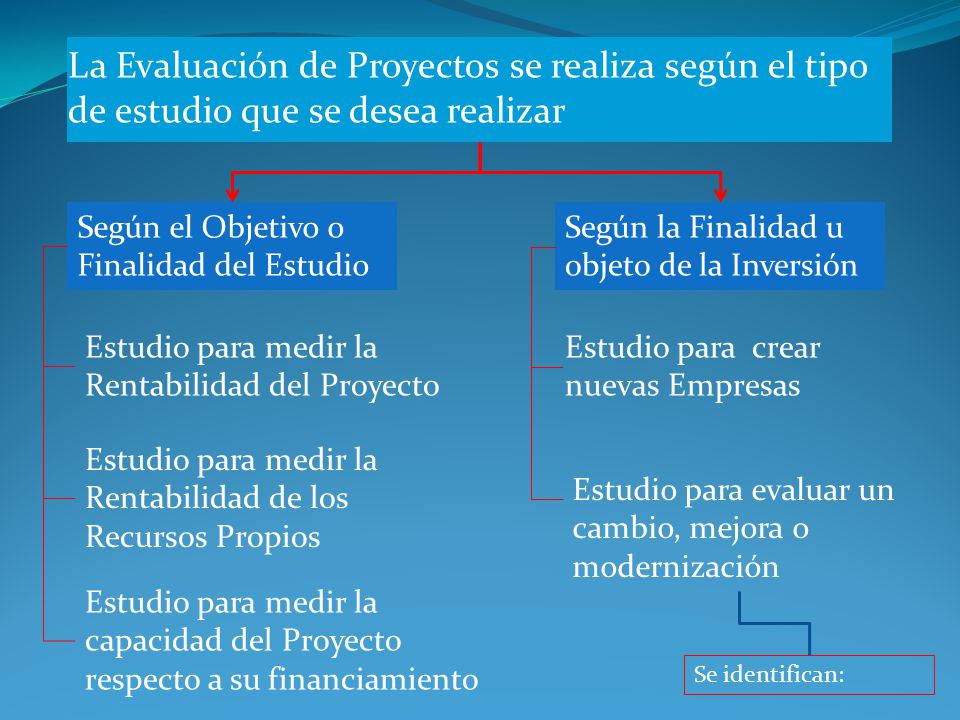 La Evaluación de Proyectos se realiza según el tipo de estudio que se desea realizar

Según el Objetivo o Finalidad del Estudio

Estudio para medir la Rentabilidad del Proyecto

Estudio para medir la Rentabilidad de los Recursos Propios

Estudio para medir la capacidad del Proyecto respecto a su financiamiento

Según la Finalidad u objeto de la Inversión

Estudio para crear nuevas Empresas

Estudio para evaluar un cambio, mejora o modernización

Se identifican: